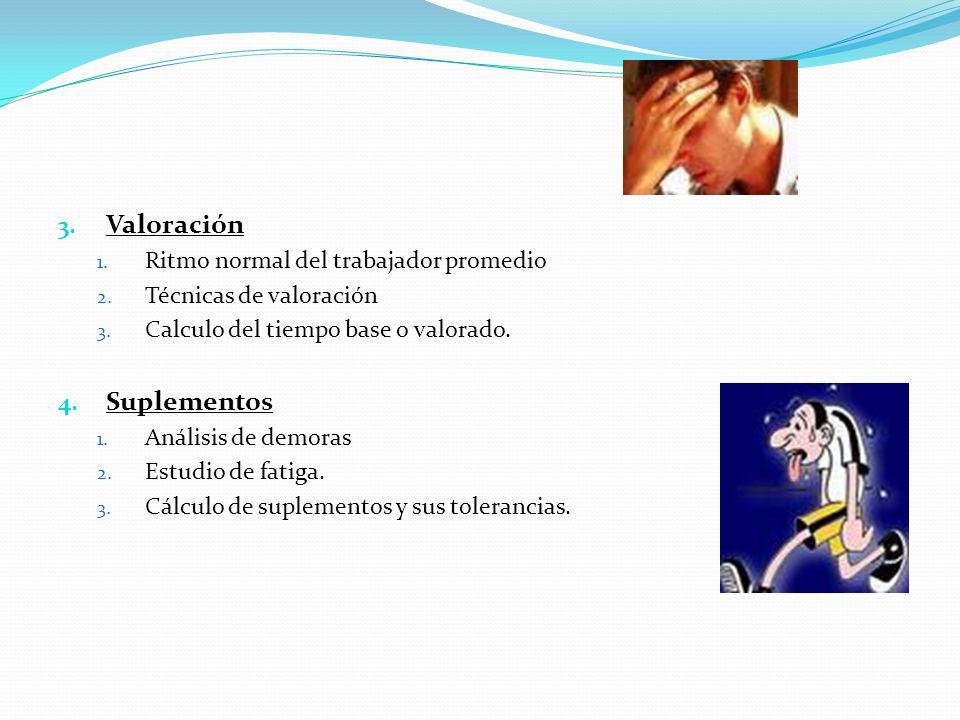 3. Valoración
1. Ritmo normal del trabajador promedio
2. Técnicas de valoración
3. Calculo del tiempo base o valorado.

4. Suplementos
1. Análisis de demoras
2. Estudio de fatiga.
3. Cálculo de suplementos y sus tolerancias.